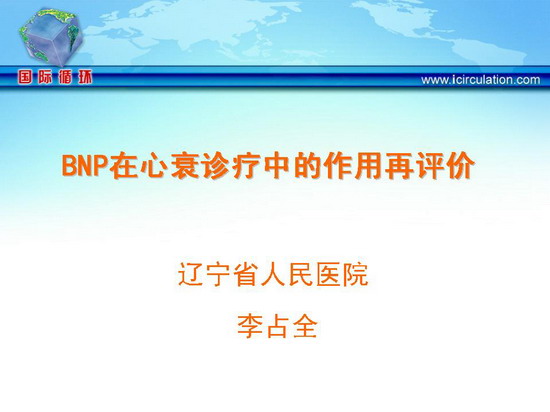 国际循环

www.icirculation.com

BNP在心衰诊疗中的作用再评价

辽宁省人民医院

李占全